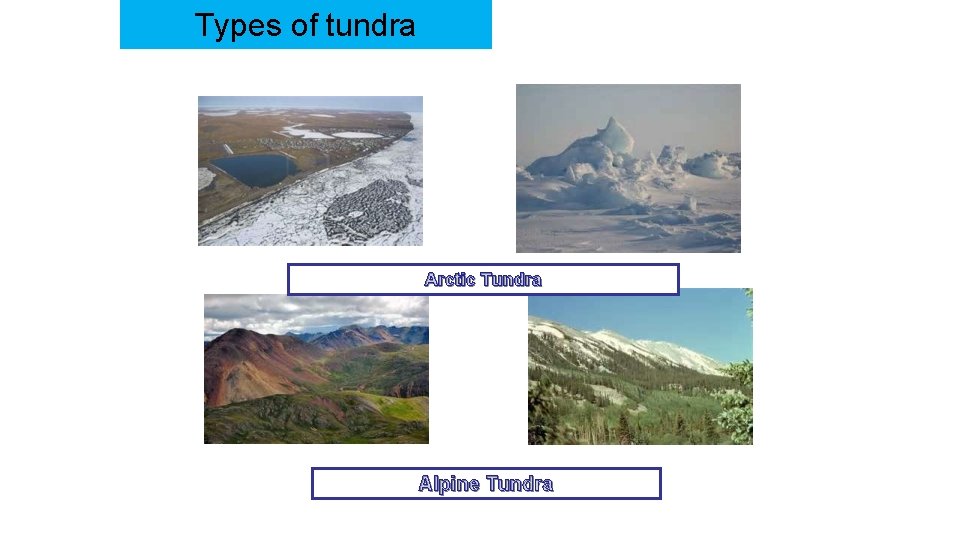 Types of tundra

Arctic Tundra

Alpine Tundra